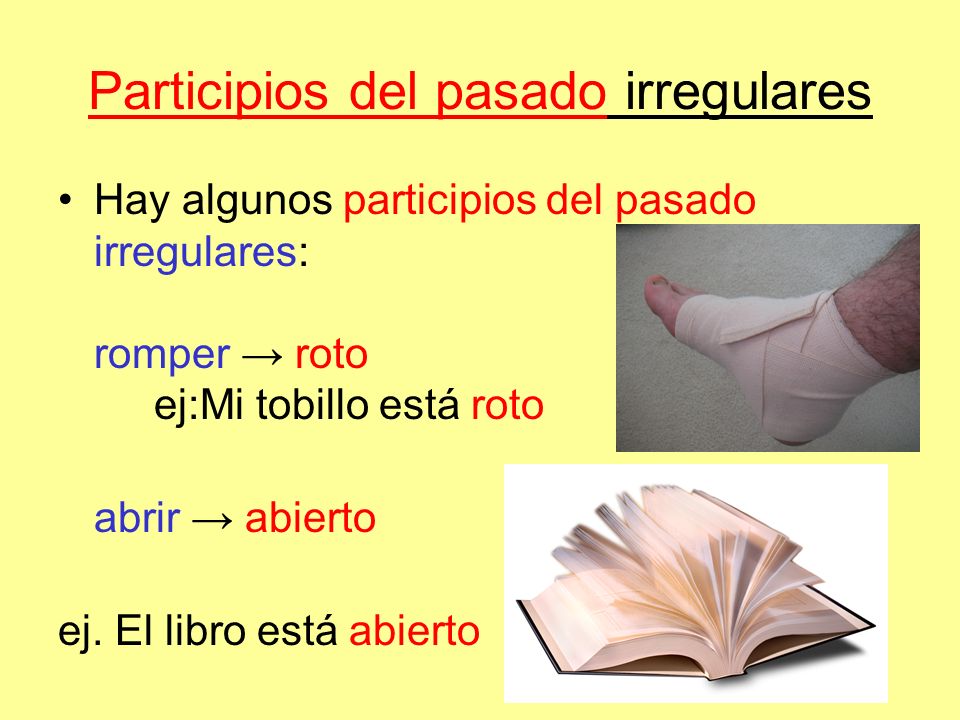 Participios del pasado irregulares

• Hay algunos participios del pasado irregulares:

romper → roto
ej:Mi tobillo está roto

abrir → abierto

ej. El libro está abierto